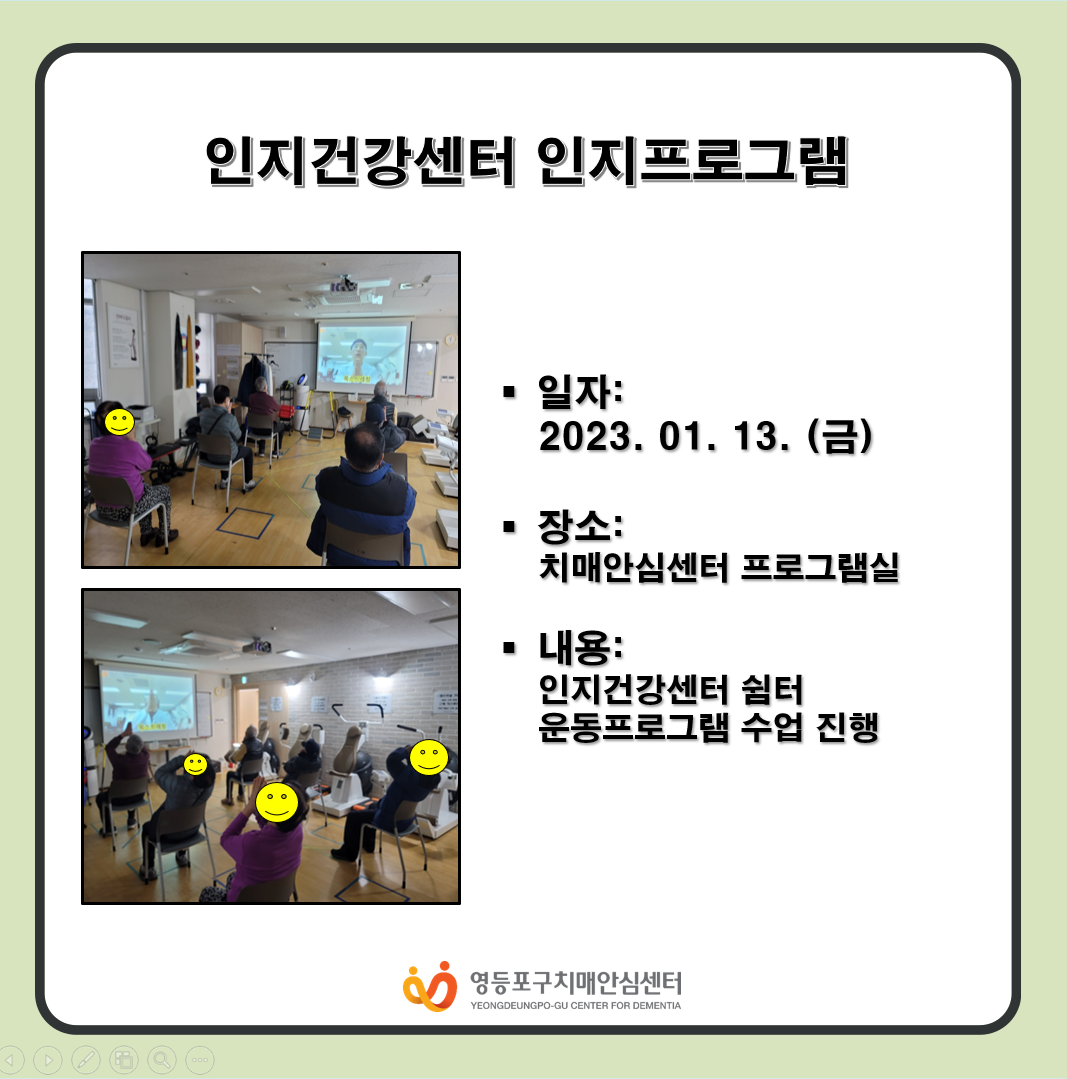 인지건강센터 인지프로그램

▪ 일자:
2023. 01. 13. (금)

▪ 장소:
치매안심센터 프로그램실

▪ 내용:
인지건강센터 쉼터
운동프로그램 수업 진행

영등포구치매안심센터
YEONGDEUNGPO-GU CENTER FOR DEMENTIA